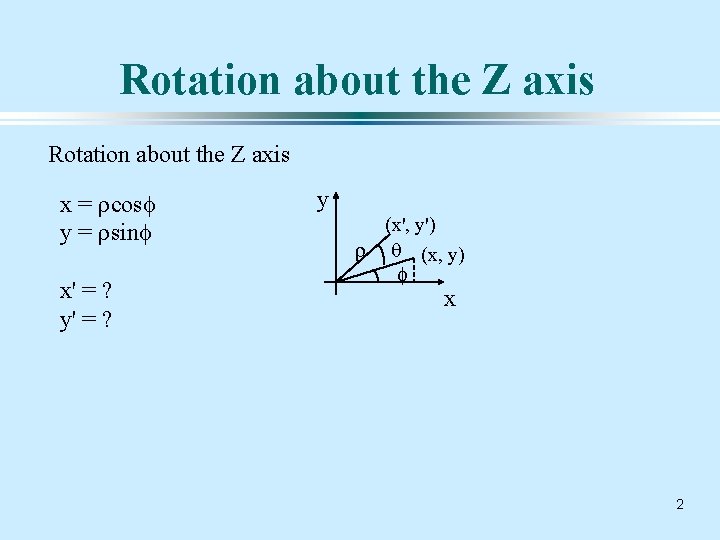 Rotation about the Z axis

Rotation about the Z axis

$x = \rho\cos\phi$
$y = \rho\sin\phi$

$x' = ?$
$y' = ?$

y
(x', y')
$\rho$
$\theta$
(x, y)
$\phi$
x

2